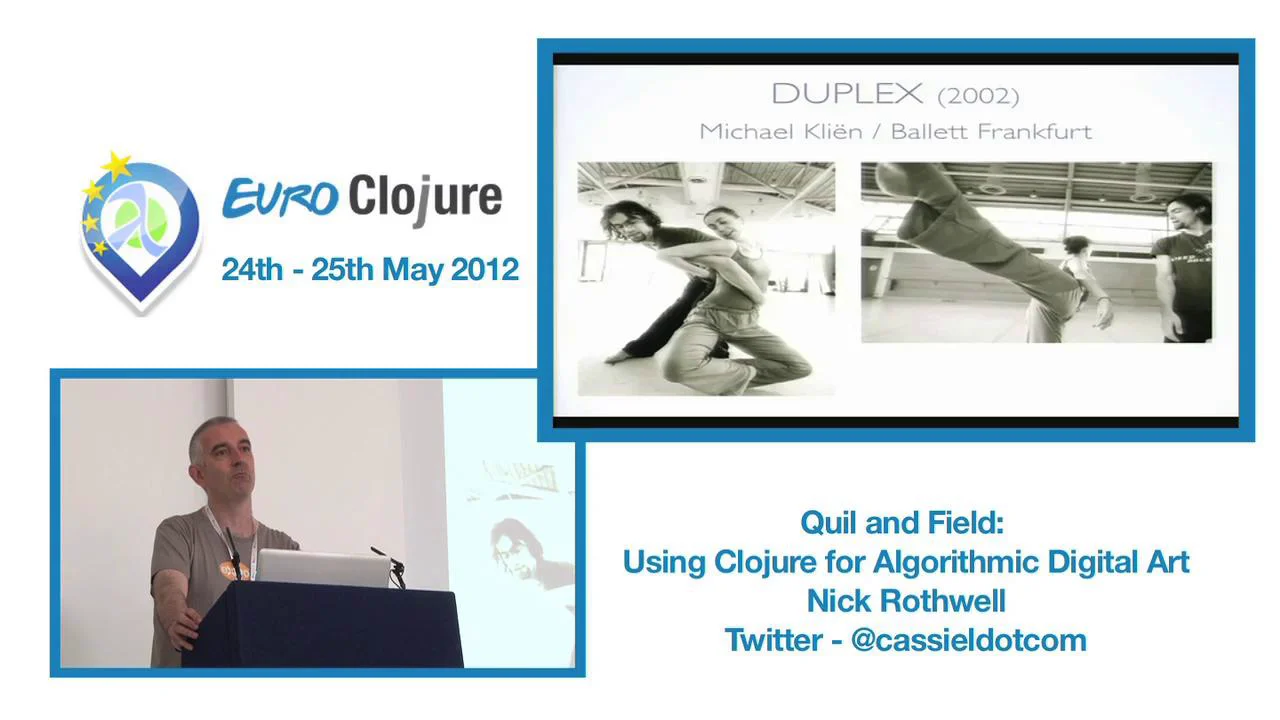 EURO Clojure
24th - 25th May 2012

DUPLEX (2002)
Michael Kliën / Ballett Frankfurt

Quil and Field:
Using Clojure for Algorithmic Digital Art
Nick Rothwell
Twitter - @cassieldotcom